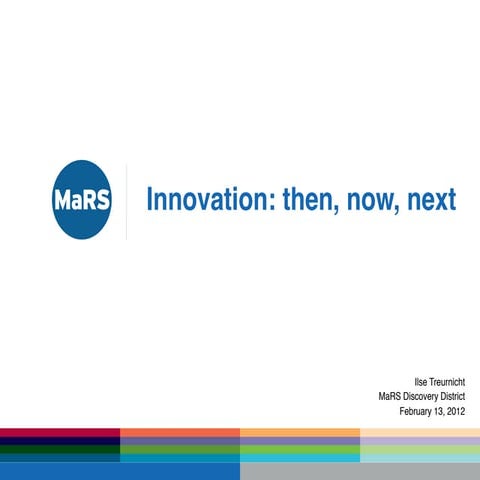 MaRS

Innovation: then, now, next

Ilse Treurnicht
MaRS Discovery District
February 13, 2012